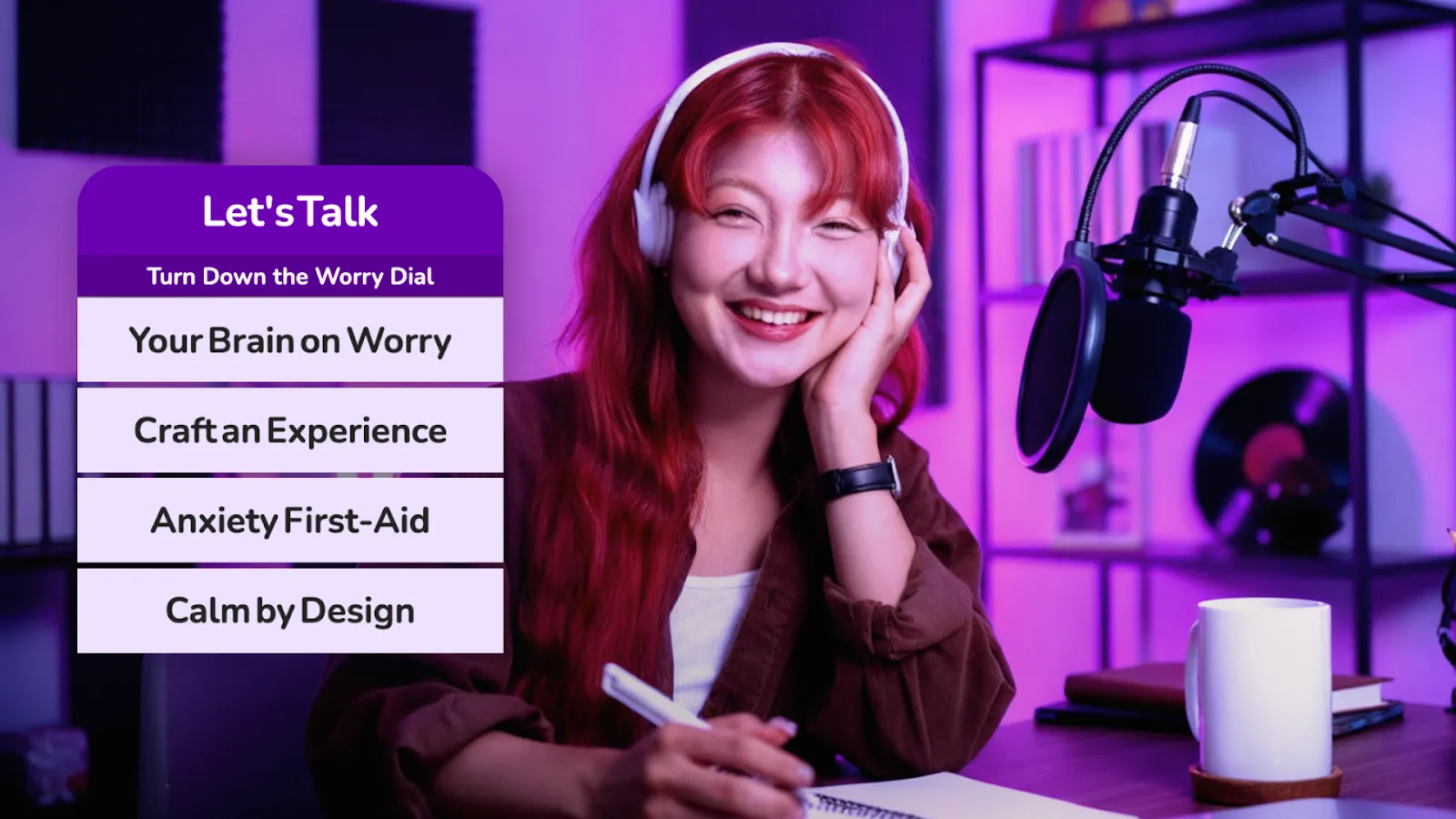 Let's Talk

Turn Down the Worry Dial

Your Brain on Worry

Craft an Experience

Anxiety First-Aid

Calm by Design